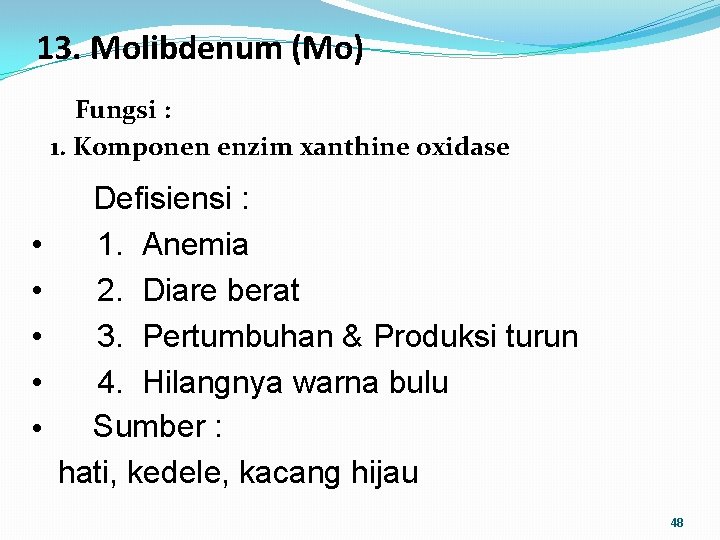 13. Molibdenum (Mo)

Fungsi :

1. Komponen enzim xanthine oxidase

Defisiensi :

• 1. Anemia
• 2. Diare berat
• 3. Pertumbuhan & Produksi turun
• 4. Hilangnya warna bulu
• Sumber :

hati, kedele, kacang hijau

48